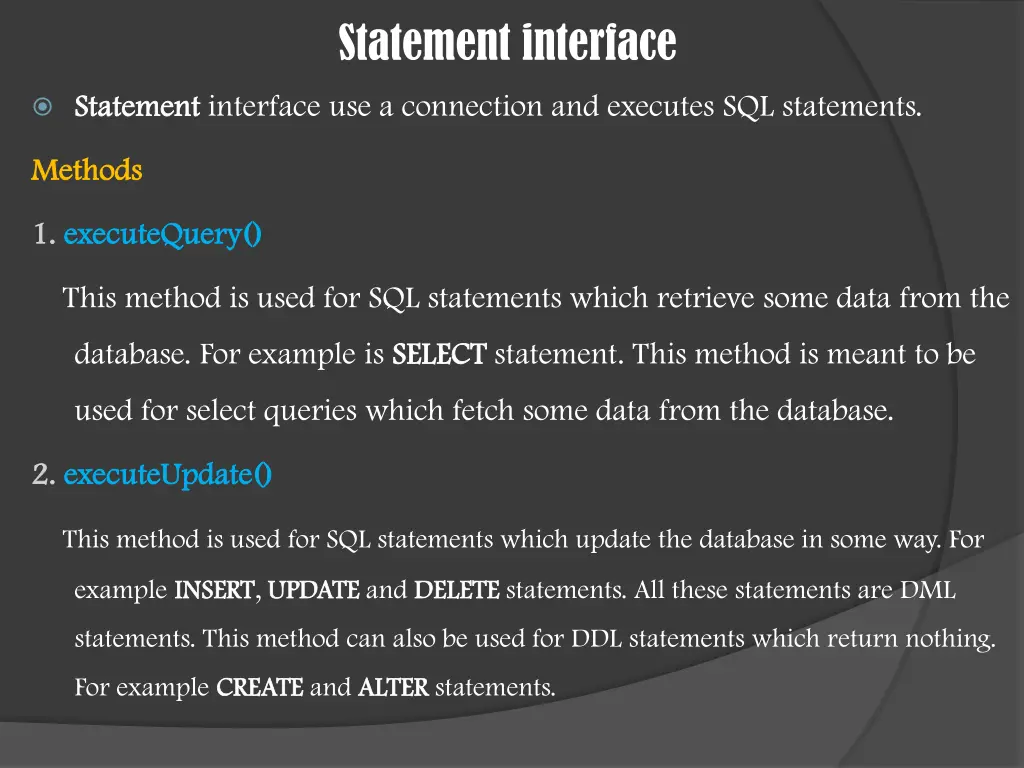 Statement interface

Statement interface use a connection and executes SQL statements.

Methods

1. executeQuery()

This method is used for SQL statements which retrieve some data from the database. For example is SELECT statement. This method is meant to be used for select queries which fetch some data from the database.

2. executeUpdate()

This method is used for SQL statements which update the database in some way. For example INSERT, UPDATE and DELETE statements. All these statements are DML statements. This method can also be used for DDL statements which return nothing. For example CREATE and ALTER statements.